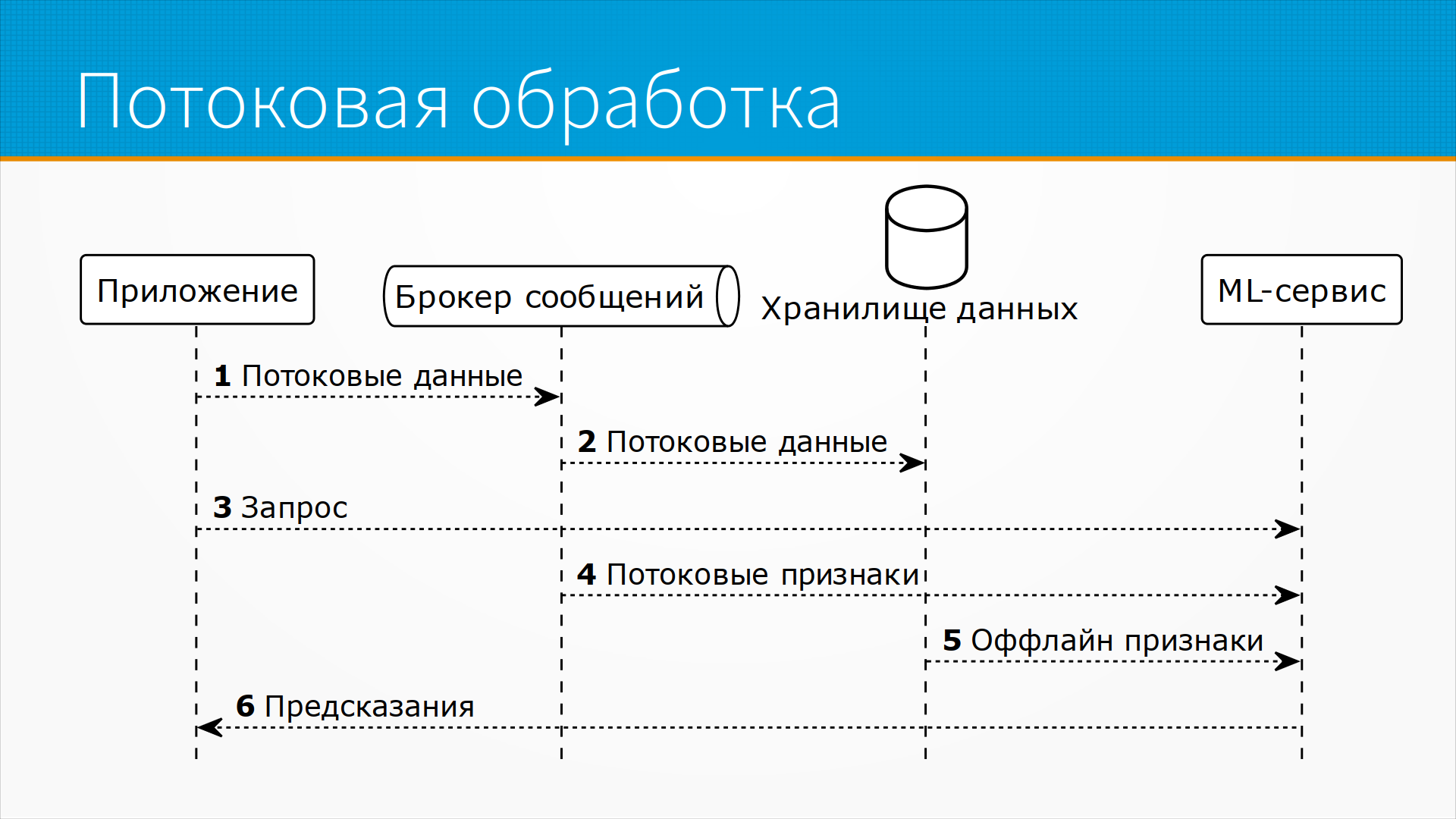 Потоковая обработка

Приложение

Брокер сообщений

Хранилище данных

ML-сервис

1 Потоковые данные

2 Потоковые данные

3 Запрос

4 Потоковые признаки

5 Оффлайн признаки

6 Предсказания